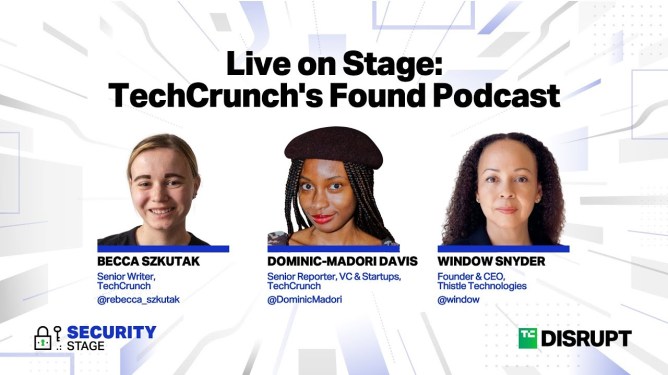 Live on Stage:
TechCrunch's Found Podcast

BECCA SZKUTAK
Senior Writer, TechCrunch
@rebecca_szkutak

DOMINIC-MADORI DAVIS
Senior Reporter, VC & Startups, TechCrunch
@DominicMadori

WINDOW SNYDER
Founder & CEO, Thistle Technologies
@window

SECURITY
STAGE

TC DISRUPT